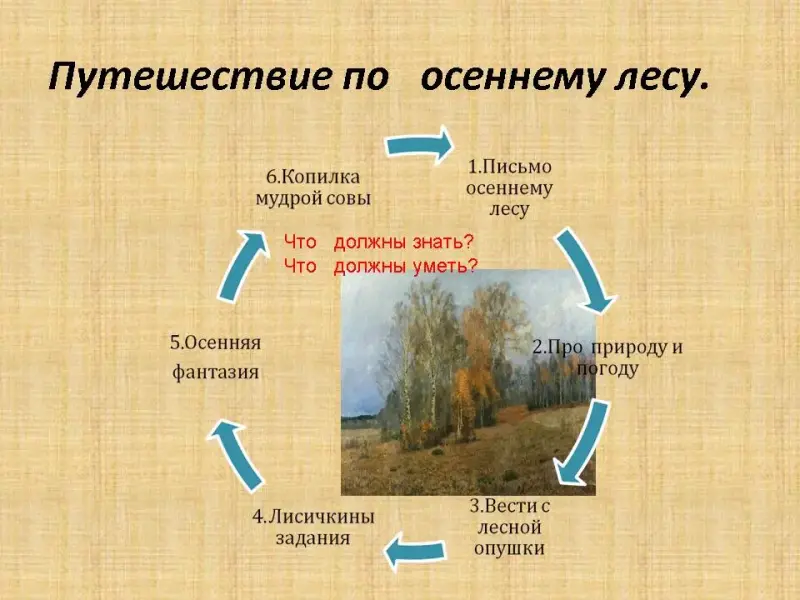 Путешествие по осеннему лесу.

1.Письмо осеннему лесу

2.Про природу и погоду

3.Вести с лесной опушки

4.Лисичкины задания

5.Осенняя фантазия

6.Копилка мудрой совы

Что должны знать?
Что должны уметь?